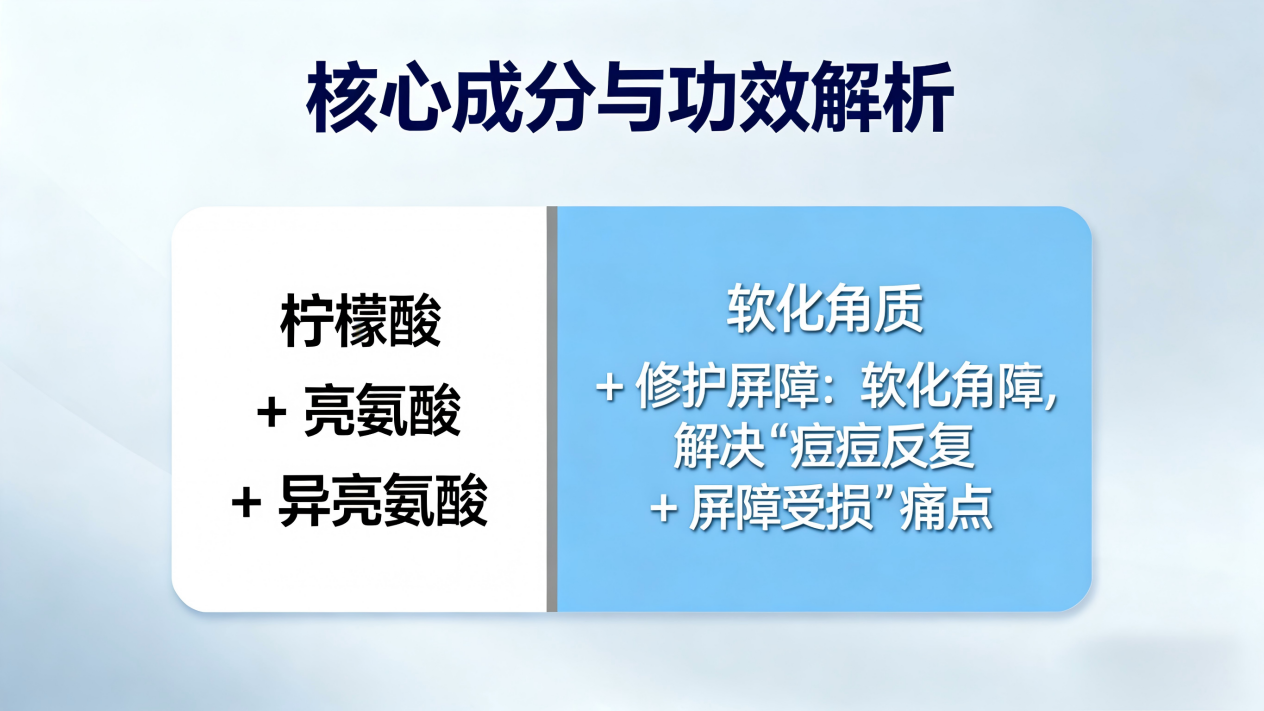 核心成分与功效解析

柠檬酸
+ 亮氨酸
+ 异亮氨酸

软化角质
+ 修护屏障：软化角障，解决“痘痘反复 + 屏障受损”痛点